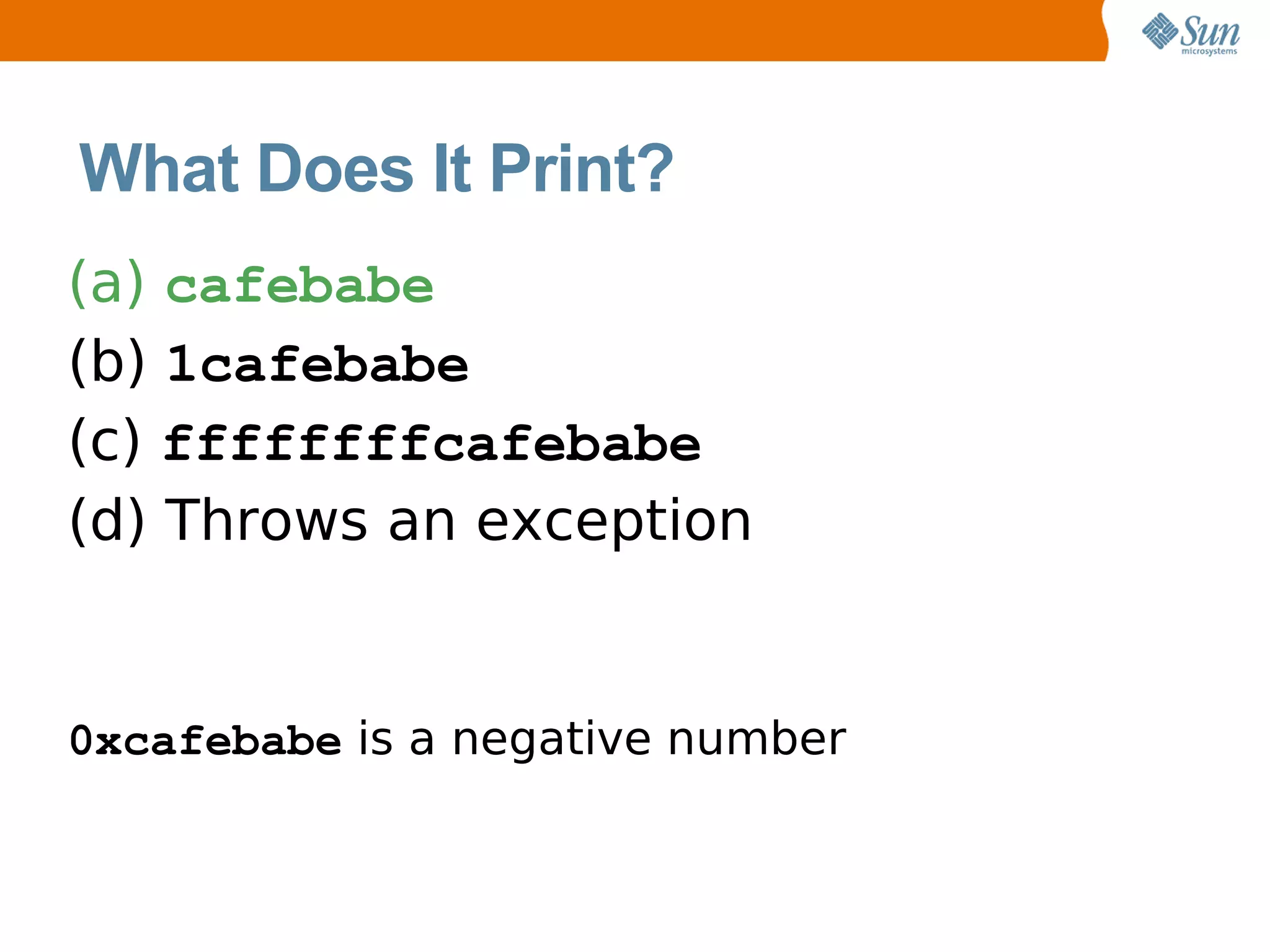 Sun microsystems

What Does It Print?

(a) cafebabe
(b) 1cafebabe
(c) ffffffffcafebabe
(d) Throws an exception

0xcafebabe is a negative number